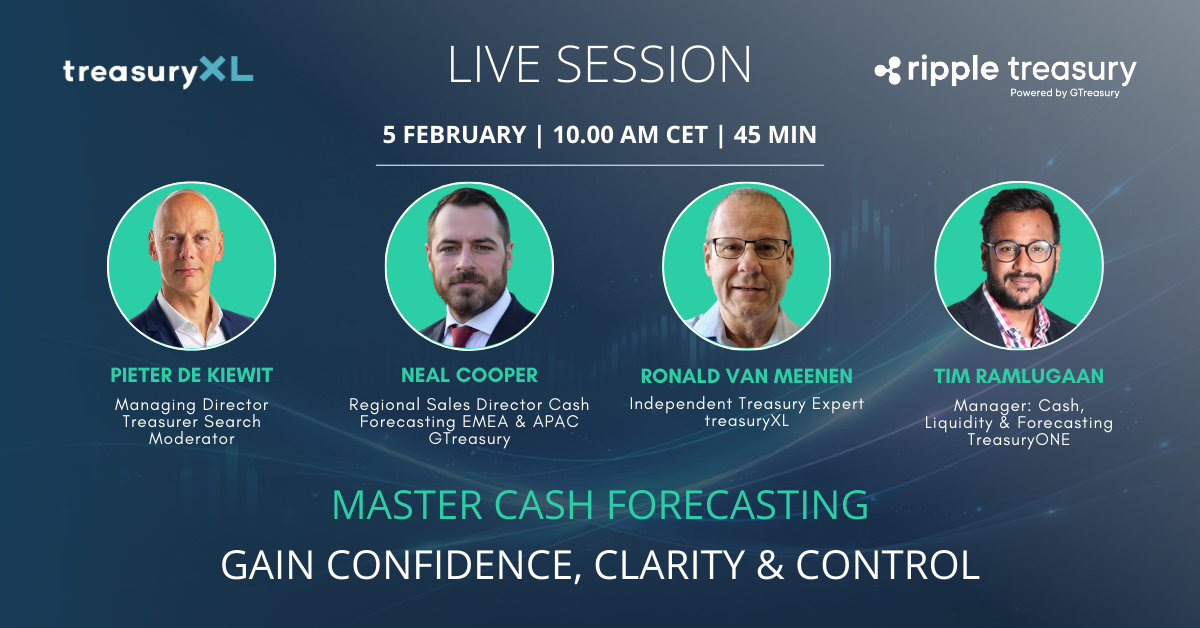 treasuryXL

LIVE SESSION

ripple treasury
Powered by GTreasury

5 FEBRUARY | 10.00 AM CET | 45 MIN

PIETER DE KIEWIT
Managing Director
Treasurer Search
Moderator

NEAL COOPER
Regional Sales Director Cash Forecasting EMEA & APAC
GTreasury

RONALD VAN MEENEN
Independent Treasury Expert
treasuryXL

TIM RAMLUGAAN
Manager: Cash, Liquidity & Forecasting
TreasuryONE

MASTER CASH FORECASTING

GAIN CONFIDENCE, CLARITY & CONTROL